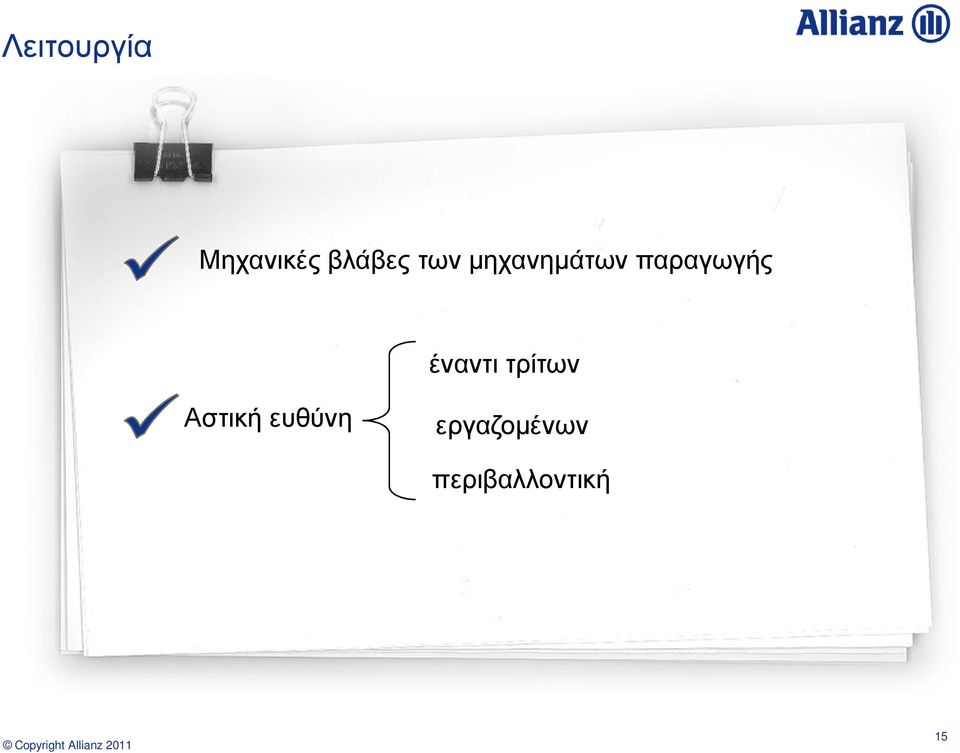 Λειτουργία

Allianz

Μηχανικές βλάβες των μηχανημάτων παραγωγής

Αστική ευθύνη

έναντι τρίτων

εργαζομένων

περιβαλλοντική

© Copyright Allianz 2011

15